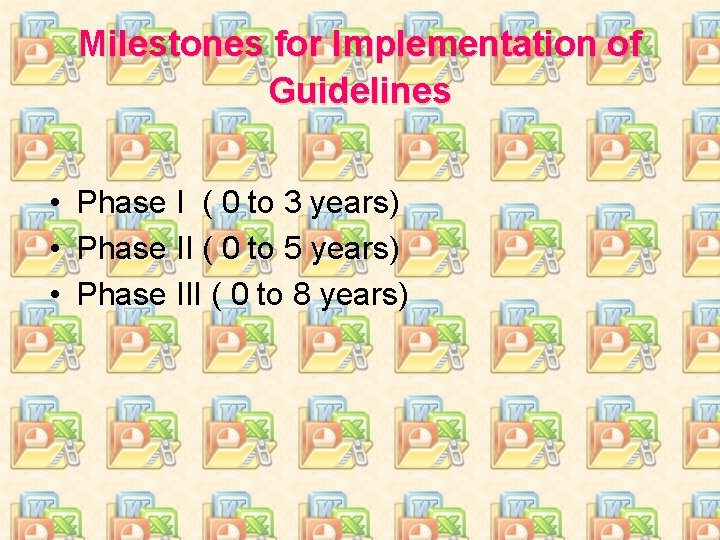 Milestones for Implementation of Guidelines

• Phase I ( 0 to 3 years)
• Phase II ( 0 to 5 years)
• Phase III ( 0 to 8 years)